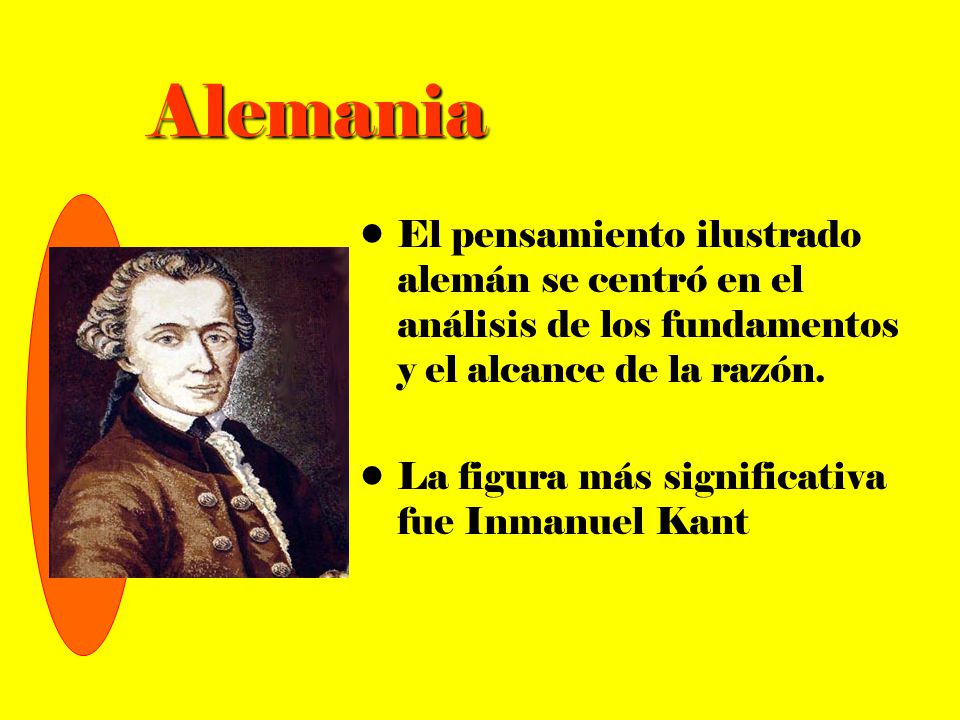 Alemania

• El pensamiento ilustrado alemán se centró en el análisis de los fundamentos y el alcance de la razón.

• La figura más significativa fue Inmanuel Kant